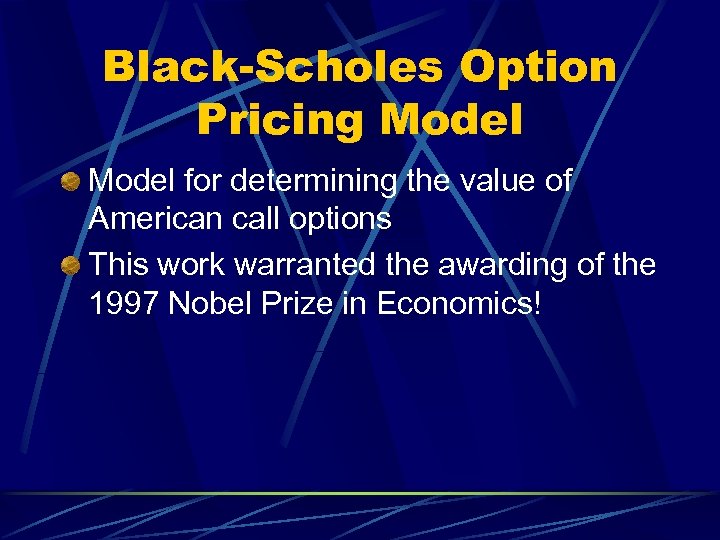 Black-Scholes Option Pricing Model

Model for determining the value of American call options

This work warranted the awarding of the 1997 Nobel Prize in Economics!